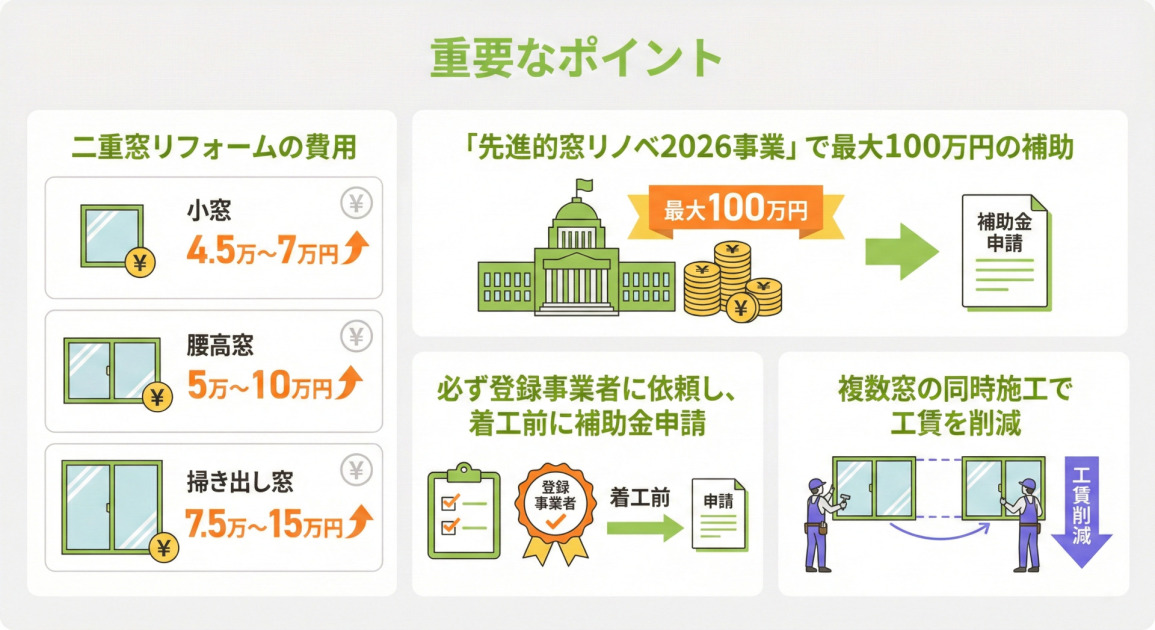 重要なポイント

二重窓リフォームの費用

¥
小窓
4.5万～7万円

¥
腰高窓
5万～10万円

¥
掃き出し窓
7.5万～15万円

「先進的窓リノベ2026事業」で最大100万円の補助

最大100万円

補助金申請

必ず登録事業者に依頼し、着工前に補助金申請

登録事業者

着工前

申請

複数窓の同時施工で工賃を削減

工賃削減